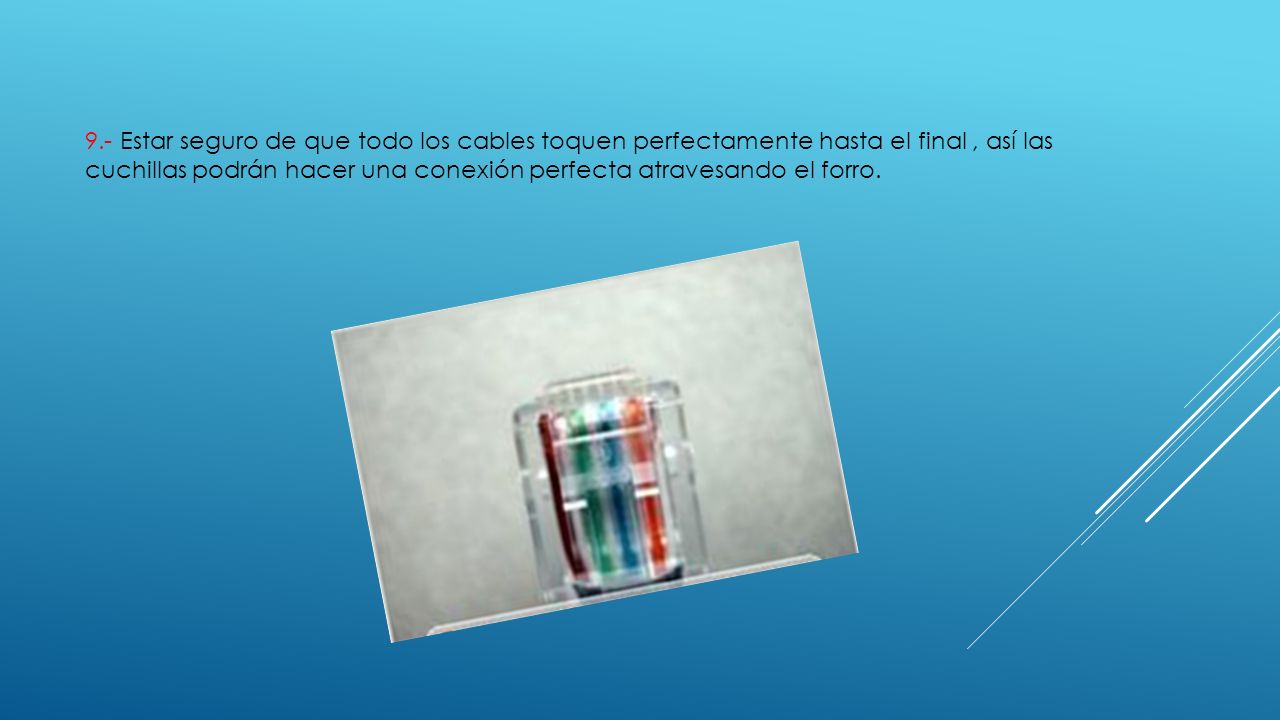 9.- Estar seguro de que todo los cables toquen perfectamente hasta el final , así las cuchillas podrán hacer una conexión perfecta atravesando el forro.